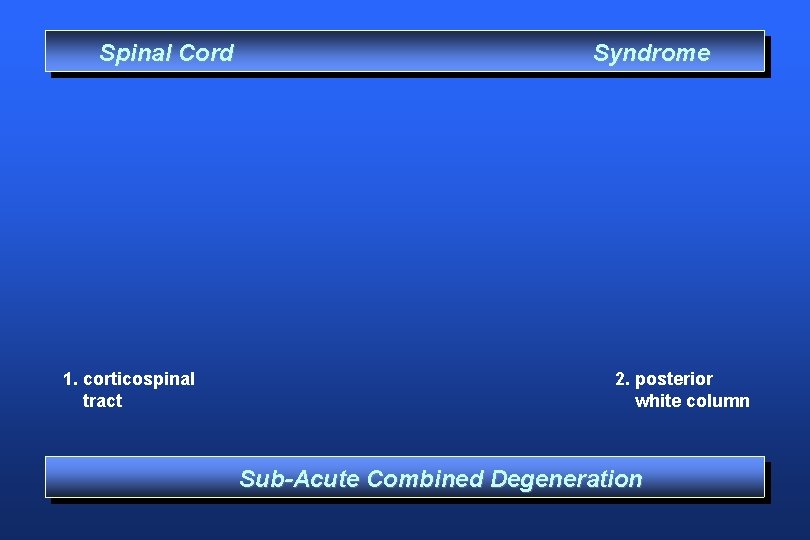 Spinal Cord Syndrome

1. corticospinal tract

2. posterior white column

Sub-Acute Combined Degeneration